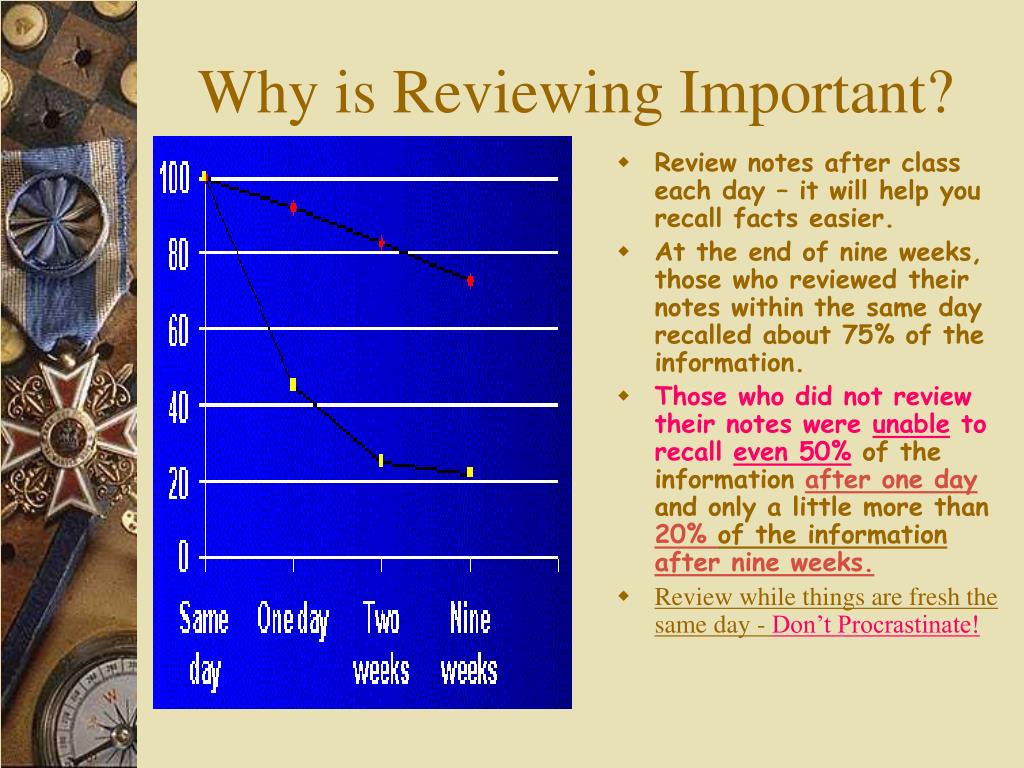 Why is Reviewing Important?

100
80
60
40
20
0

Same day
One day
Two weeks
Nine weeks

Review notes after class each day – it will help you recall facts easier.

At the end of nine weeks, those who reviewed their notes within the same day recalled about 75% of the information.

Those who did not review their notes were unable to recall even 50% of the information after one day and only a little more than 20% of the information after nine weeks.

Review while things are fresh the same day - Don’t Procrastinate!